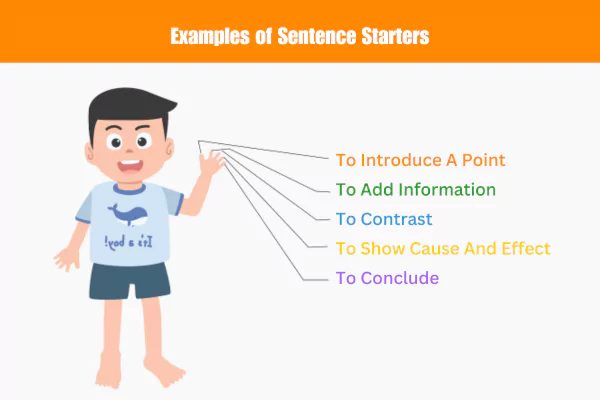 Examples of Sentence Starters

It's a boy!

To Introduce A Point
To Add Information
To Contrast
To Show Cause And Effect
To Conclude